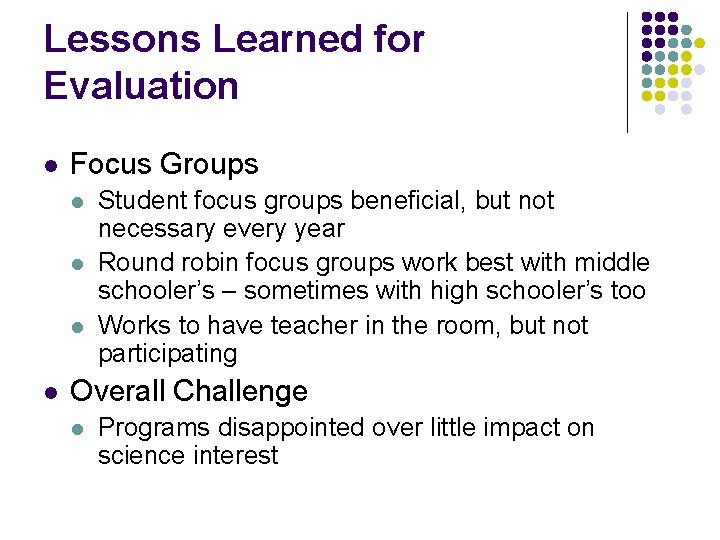 Lessons Learned for Evaluation

- Focus Groups
  - Student focus groups beneficial, but not necessary every year
  - Round robin focus groups work best with middle schooler's – sometimes with high schooler's too
  - Works to have teacher in the room, but not participating
- Overall Challenge
  - Programs disappointed over little impact on science interest